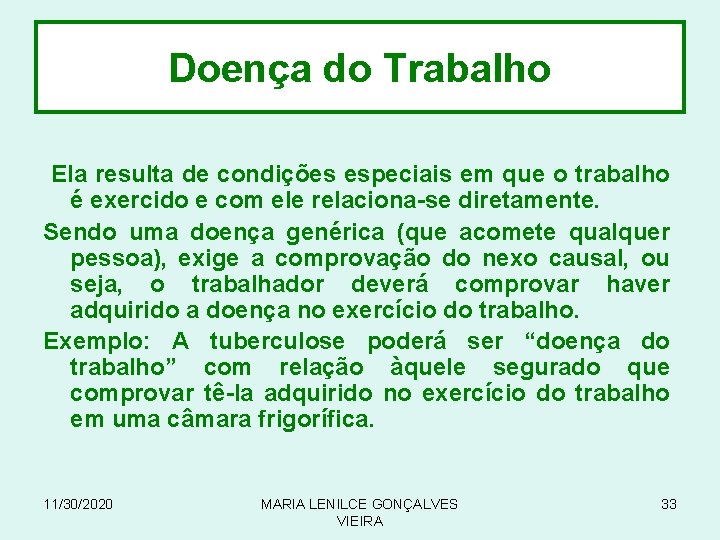 Doença do Trabalho

Ela resulta de condições especiais em que o trabalho é exercido e com ele relaciona-se diretamente.

Sendo uma doença genérica (que acomete qualquer pessoa), exige a comprovação do nexo causal, ou seja, o trabalhador deverá comprovar haver adquirido a doença no exercício do trabalho.

Exemplo: A tuberculose poderá ser “doença do trabalho” com relação àquele segurado que comprovar tê-la adquirido no exercício do trabalho em uma câmara frigorífica.

11/30/2020

MARIA LENILCE GONÇALVES VIEIRA

33